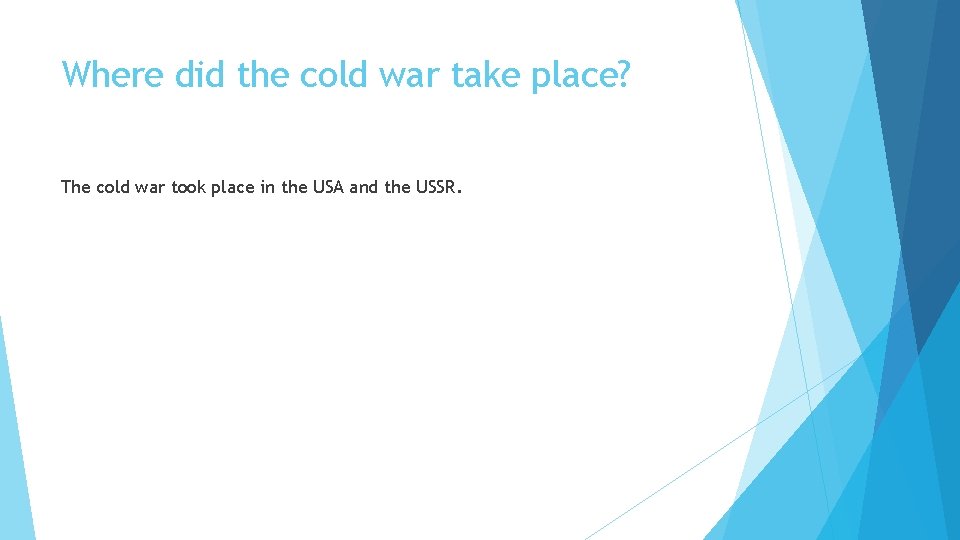 Where did the cold war take place?

The cold war took place in the USA and the USSR.